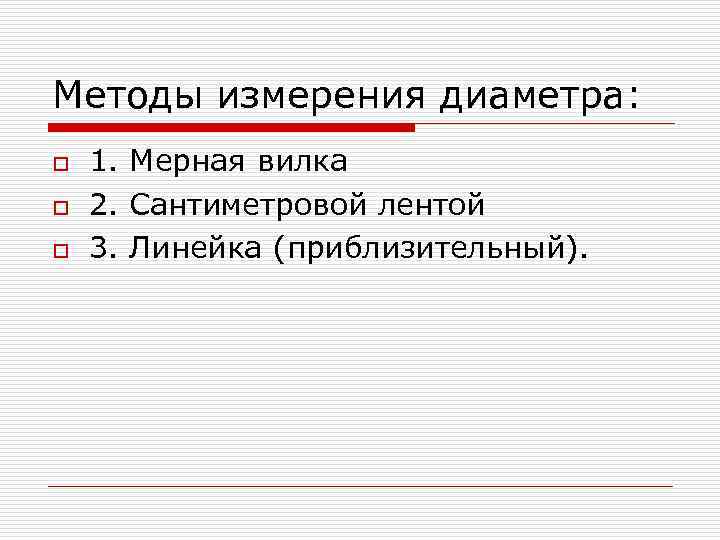 Методы измерения диаметра:

1. Мерная вилка
2. Сантиметровой лентой
3. Линейка (приблизительный).